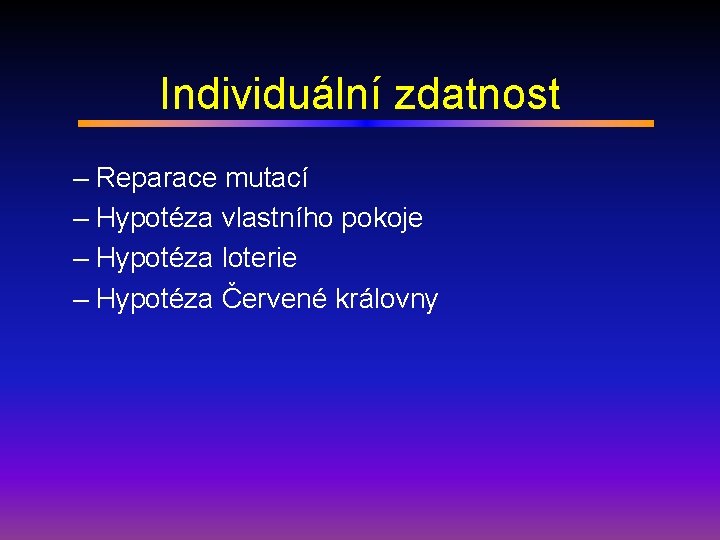 Individuální zdatnost

– Reparace mutací
– Hypotéza vlastního pokoje
– Hypotéza loterie
– Hypotéza Červené královny